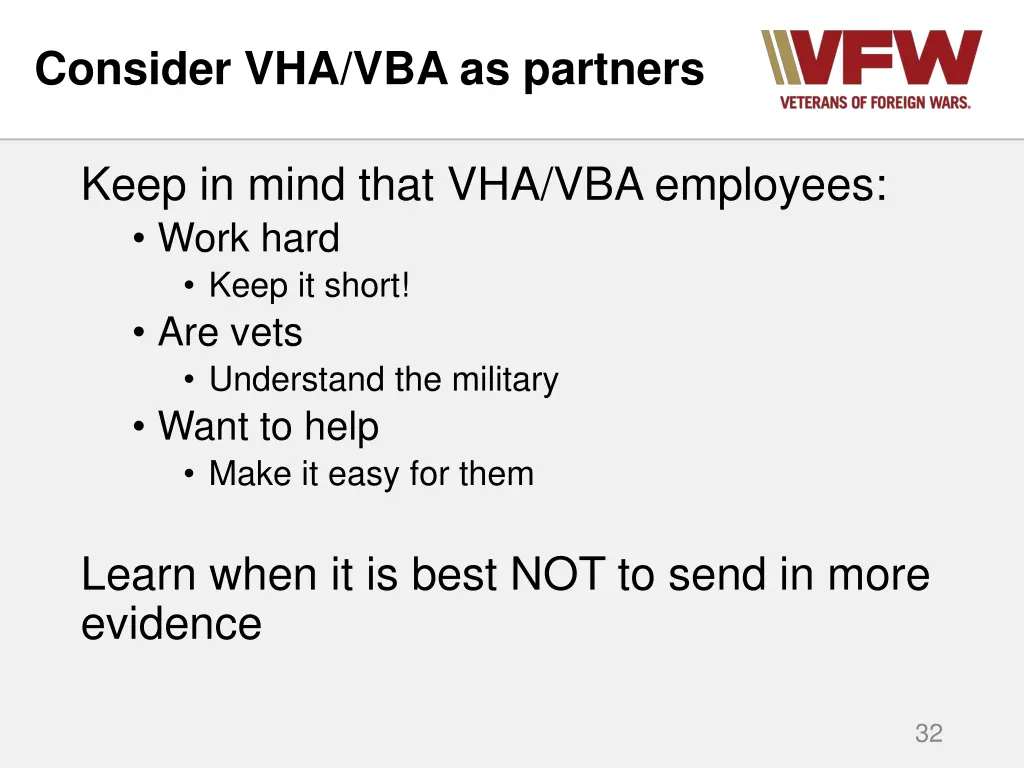 Consider VHA/VBA as partners

VFW
VETERANS OF FOREIGN WARS.

Keep in mind that VHA/VBA employees:
• Work hard
• Keep it short!
• Are vets
• Understand the military
• Want to help
• Make it easy for them

Learn when it is best NOT to send in more evidence

32